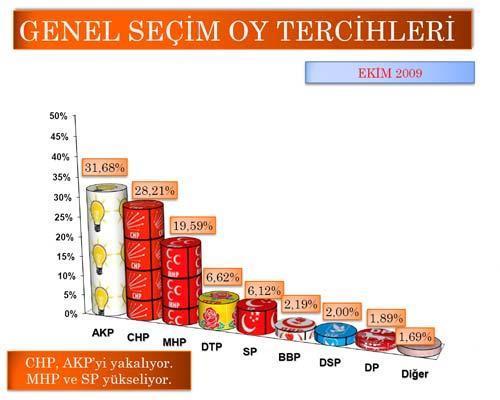 GENEL SEÇİM OY TERCİHLERİ

EKİM 2009

50%
45%
40%
35%
30%
25%
20%
15%
10%
5%
0%

31,68%
28,21%
19,59%
6,62%
6,12%
2,19%
2,00%
1,89%
1,69%

CHP
CHP
CHP
MHP

AKP
CHP
MHP
DTP
SP
BBP
DSP
DP
Diğer

CHP, AKP'yi yakalıyor.
MHP ve SP yükseliyor.